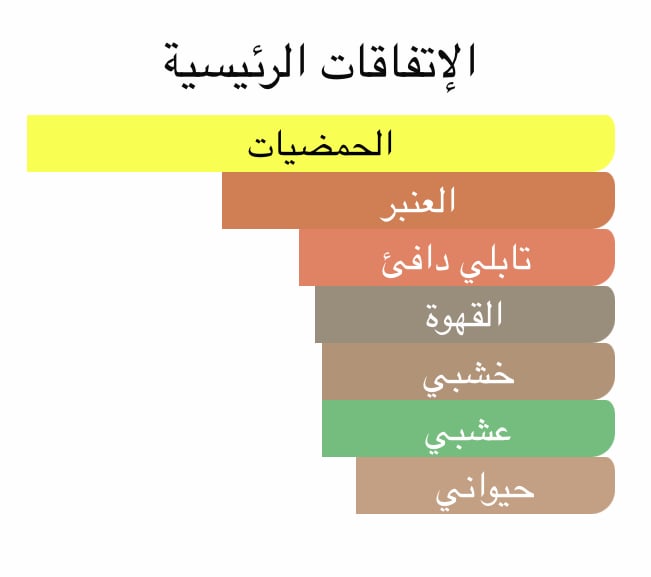 الإتفاقات الرئيسية

الحمضيات

العنبر

تابلي دافئ

القهوة

خشبي

عشبي

حيواني